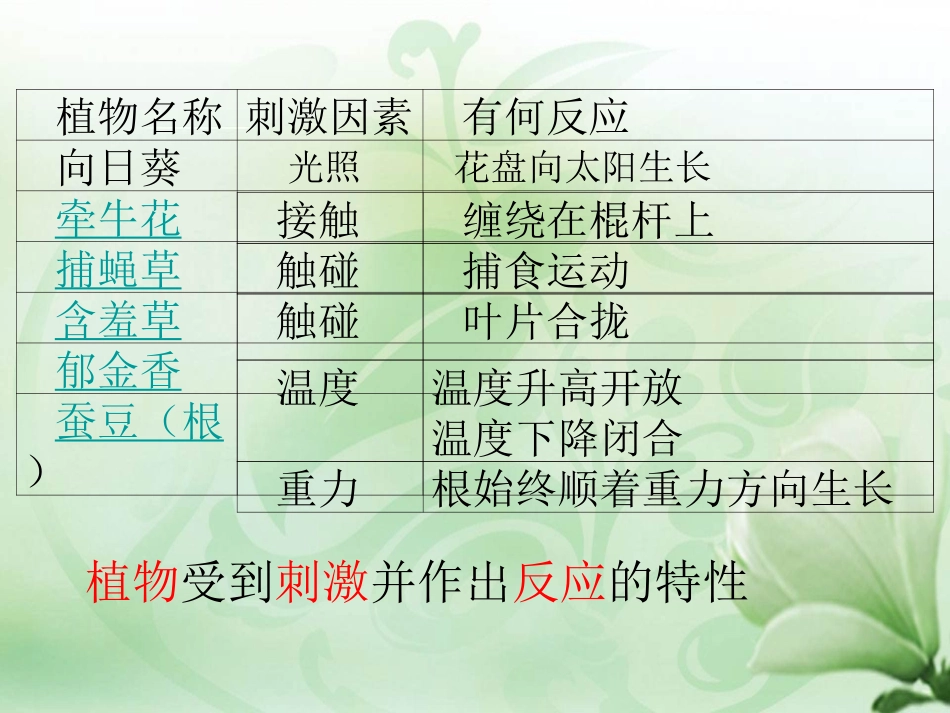 | 植物名称 | 刺激因素 | 有何反应 |
|---|---|---|
| 向日葵 | 光照 | 花盘向太阳生长 |
| 牵牛花 | 接触 | 缠绕在棍杆上 |
| 捕蝇草 | 触碰 | 捕食运动 |
| 含羞草 | 触碰 | 叶片合拢 |
| 郁金香 | 温度 | 温度升高开放 温度下降闭合 |
| 蚕豆（根） | 重力 | 根始终顺着重力方向生长 |

植物受到刺激并作出反应的特性